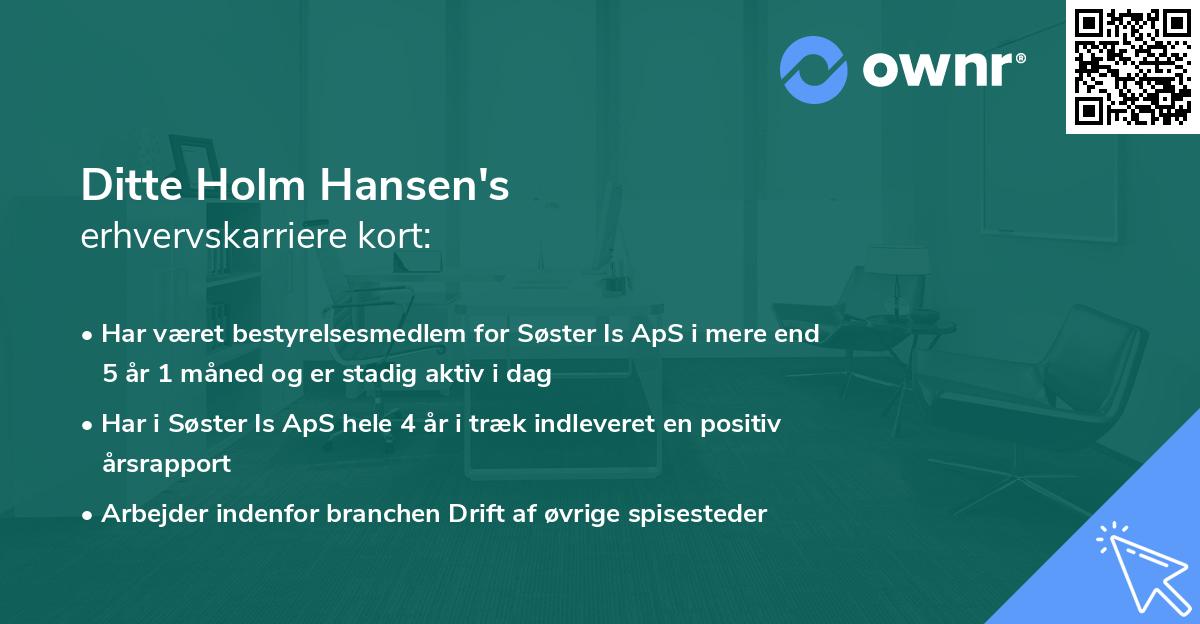 ownr®

Ditte Holm Hansen's
erhvervskarriere kort:

• Har været bestyrelsesmedlem for Søster Is ApS i mere end 5 år 1 måned og er stadig aktiv i dag
• Har i Søster Is ApS hele 4 år i træk indleveret en positiv årsrapport
• Arbejder indenfor branchen Drift af øvrige spisesteder